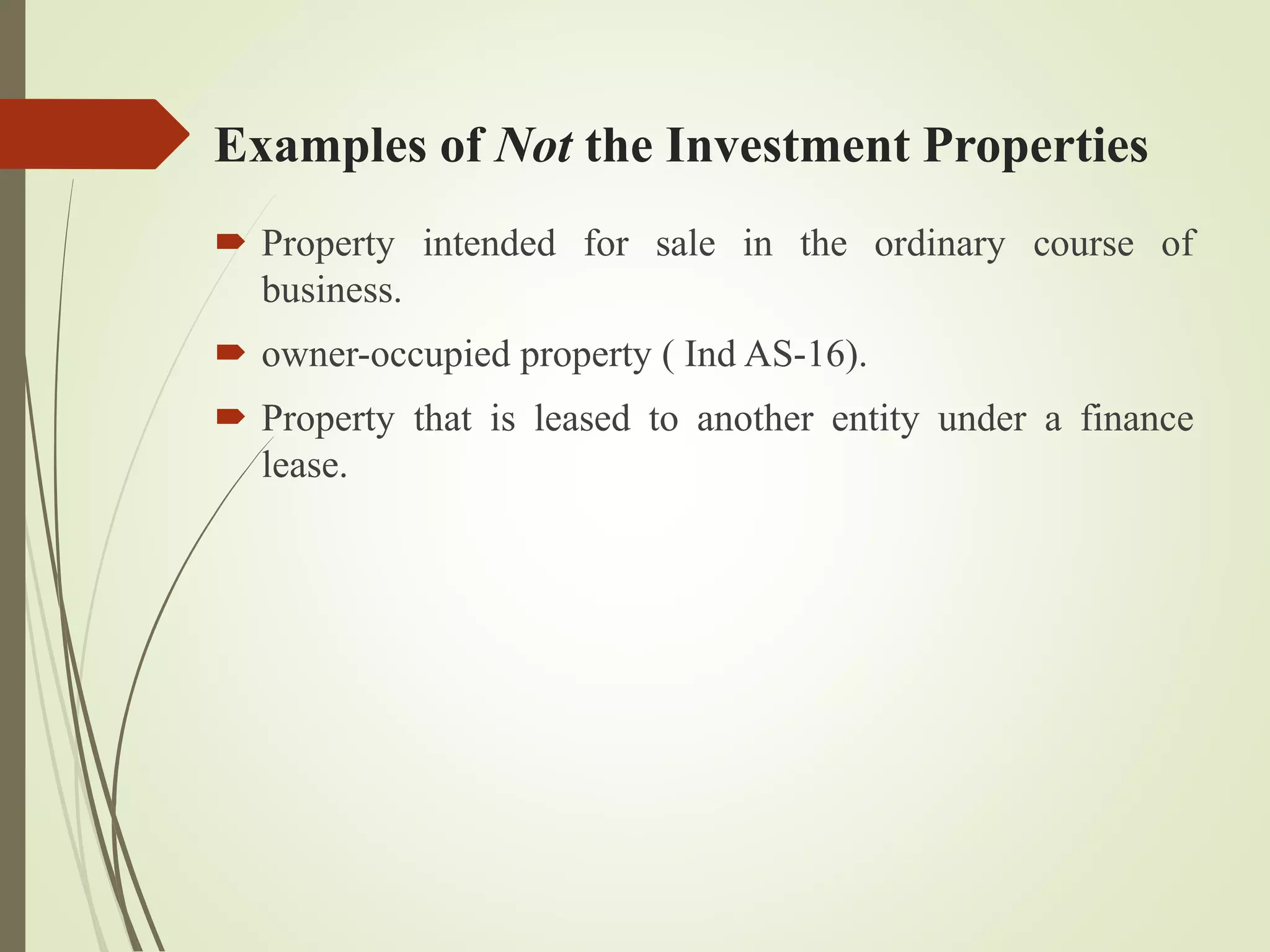 Examples of Not the Investment Properties

➨ Property intended for sale in the ordinary course of business.

➨ owner-occupied property ( Ind AS-16).

➨ Property that is leased to another entity under a finance lease.